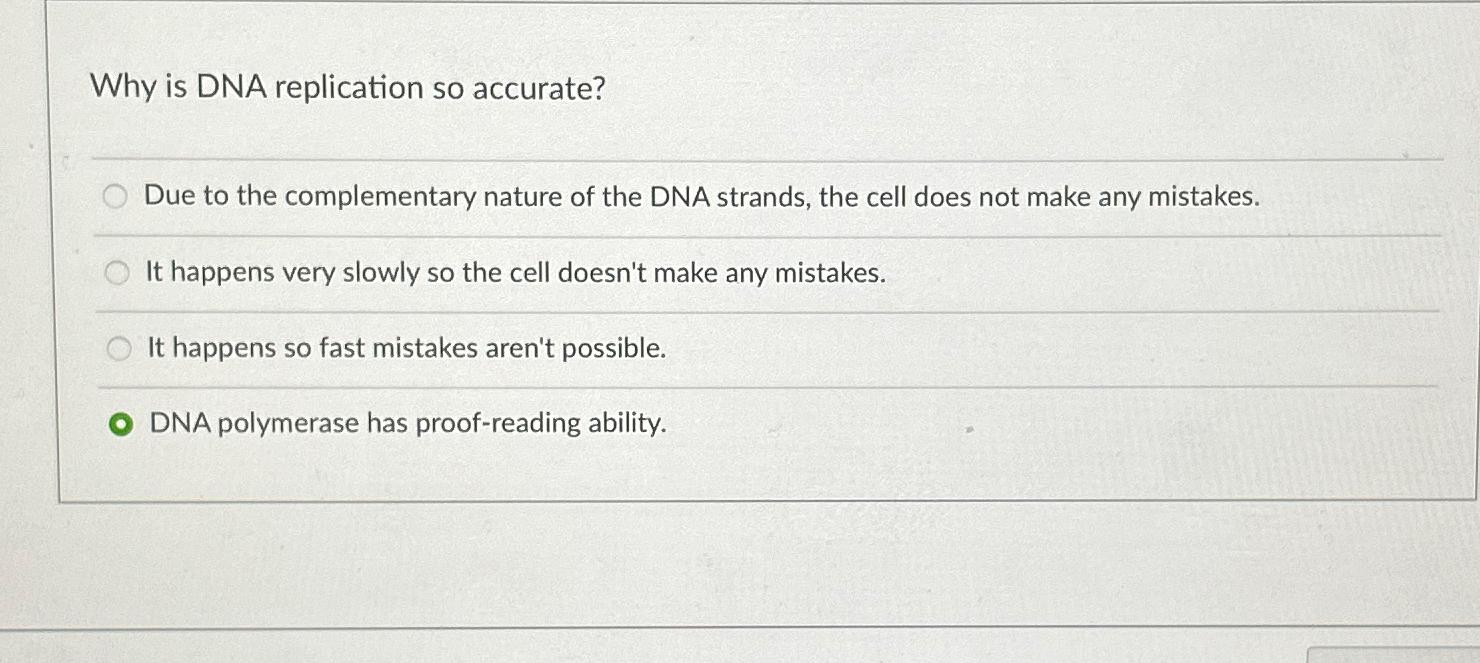 Why is DNA replication so accurate?

Due to the complementary nature of the DNA strands, the cell does not make any mistakes.

It happens very slowly so the cell doesn't make any mistakes.

It happens so fast mistakes aren't possible.

DNA polymerase has proof-reading ability.